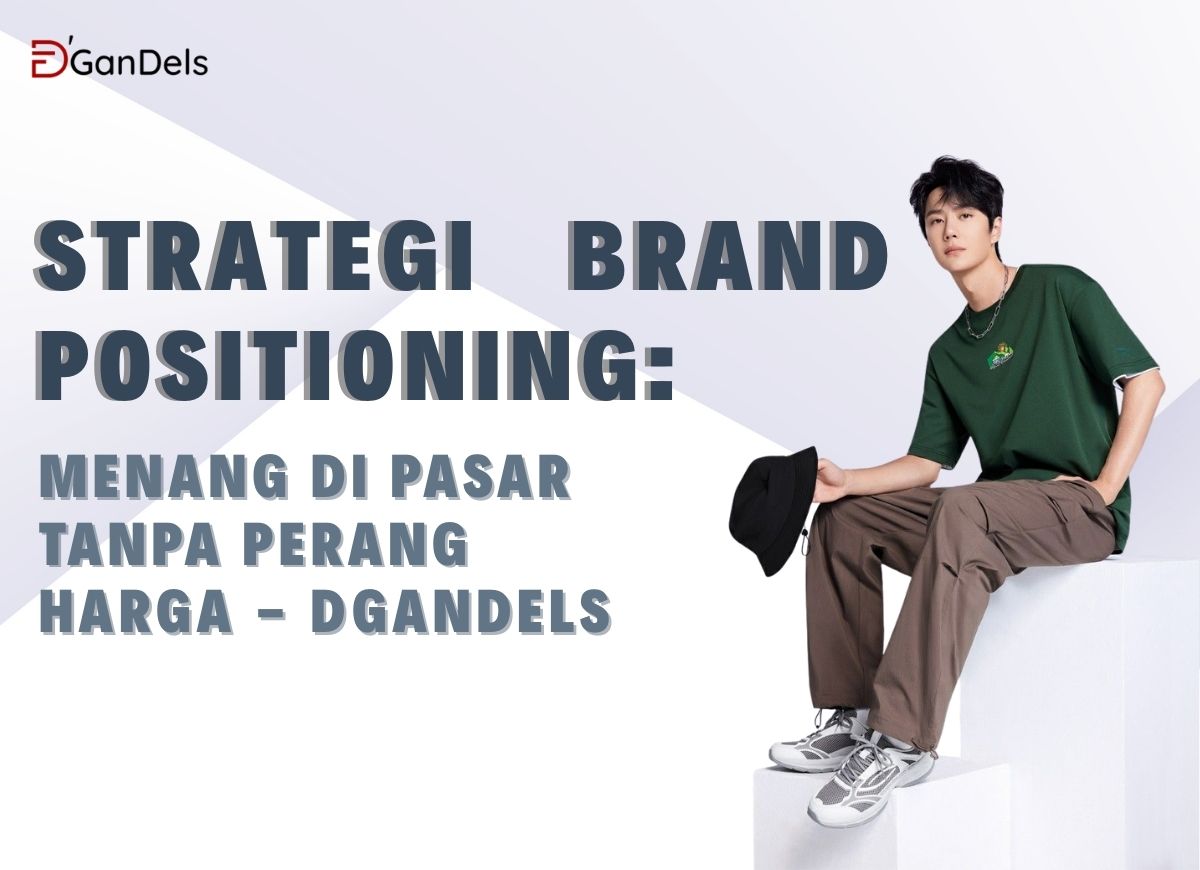 D'GanDels

STRATEGI BRAND POSITIONING:

MENANG DI PASAR TANPA PERANG HARGA – DGANDELS